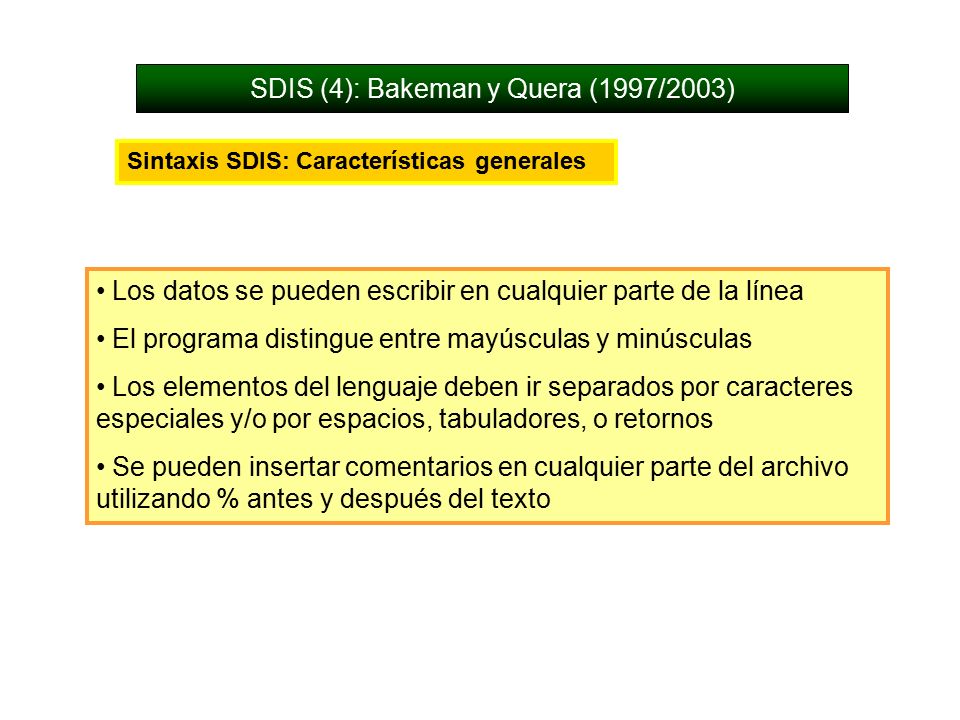 SDIS (4): Bakeman y Quera (1997/2003)

Sintaxis SDIS: Características generales

• Los datos se pueden escribir en cualquier parte de la línea

• El programa distingue entre mayúsculas y minúsculas

• Los elementos del lenguaje deben ir separados por caracteres especiales y/o por espacios, tabuladores, o retornos

• Se pueden insertar comentarios en cualquier parte del archivo utilizando % antes y después del texto